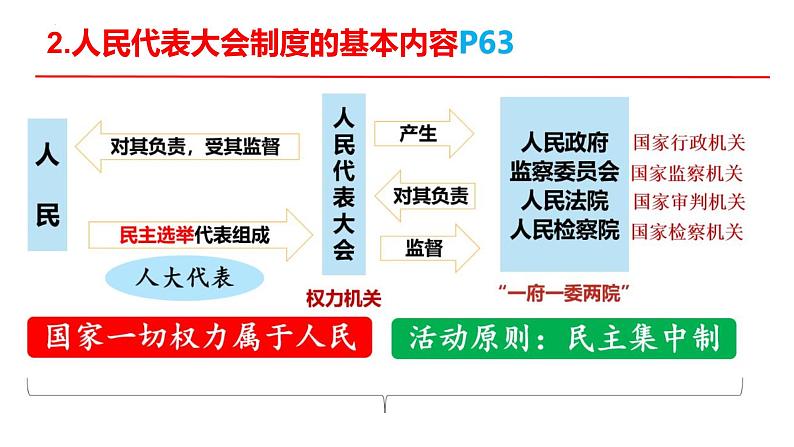 2.人民代表大会制度的基本内容P63

人民

对其负责，受其监督

民主选举代表组成

人大代表

人民代表大会

权力机关

产生

对其负责

监督

人民政府
监察委员会
人民法院
人民检察院

国家行政机关
国家监察机关
国家审判机关
国家检察机关

“一府一委两院”

国家一切权力属于人民

活动原则：民主集中制